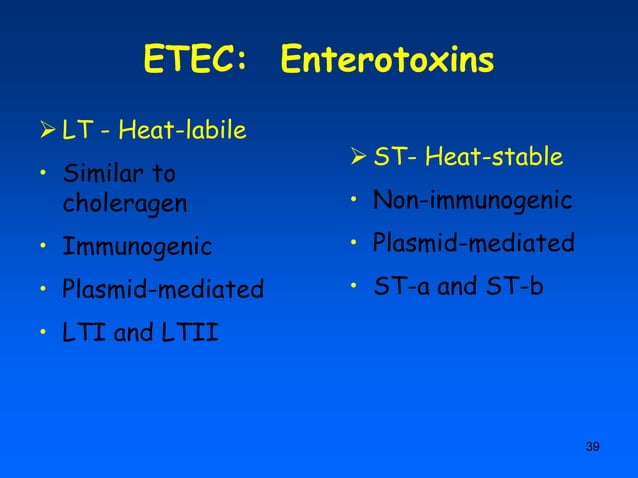 ETEC: Enterotoxins

➢ LT - Heat-labile
• Similar to choleragen
• Immunogenic
• Plasmid-mediated
• LTI and LTII

➢ ST- Heat-stable
• Non-immunogenic
• Plasmid-mediated
• ST-a and ST-b

39